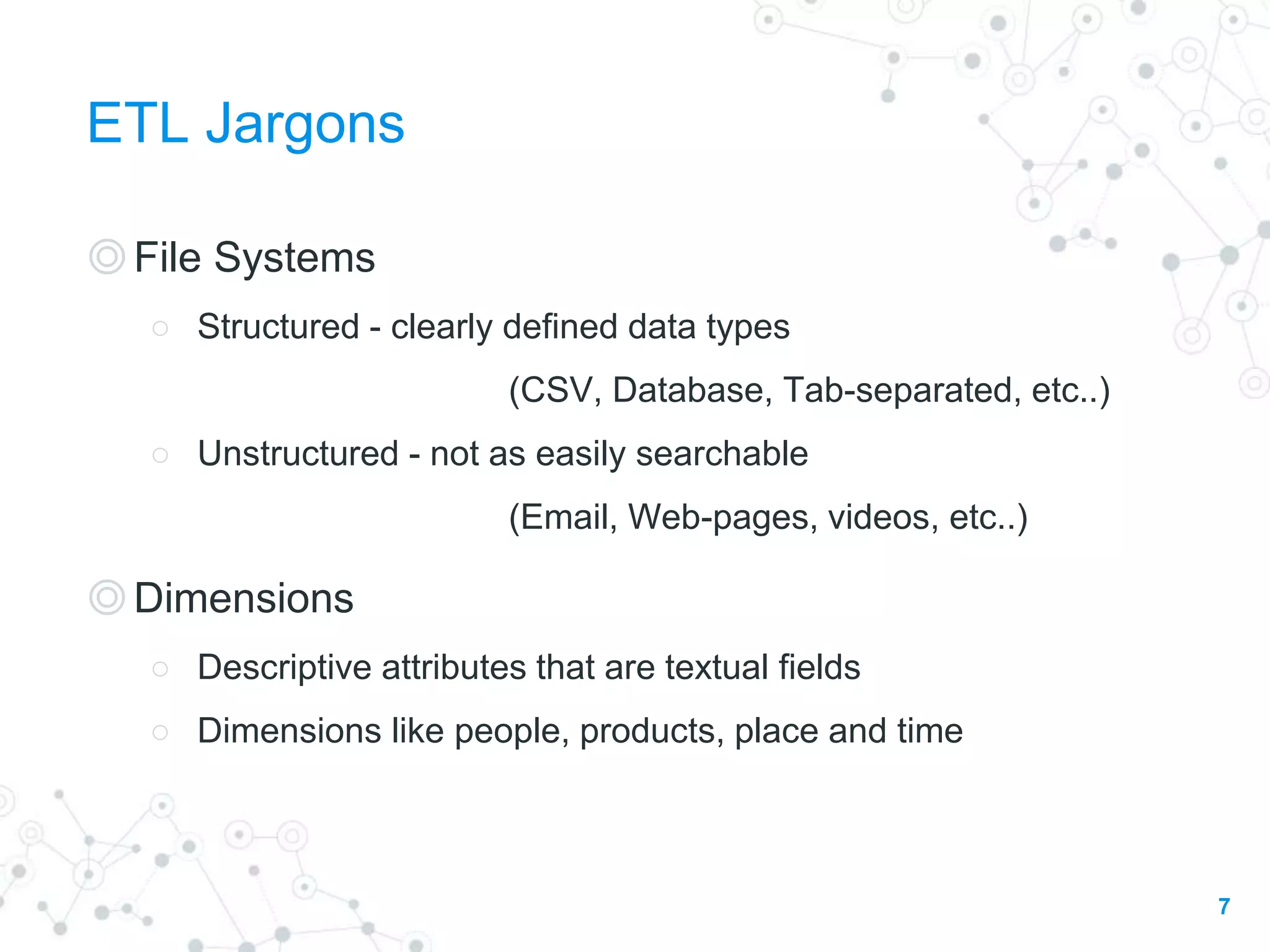 ETL Jargons

File Systems

Structured - clearly defined data types

(CSV, Database, Tab-separated, etc..)

Unstructured - not as easily searchable

(Email, Web-pages, videos, etc..)

Dimensions

Descriptive attributes that are textual fields

Dimensions like people, products, place and time

7